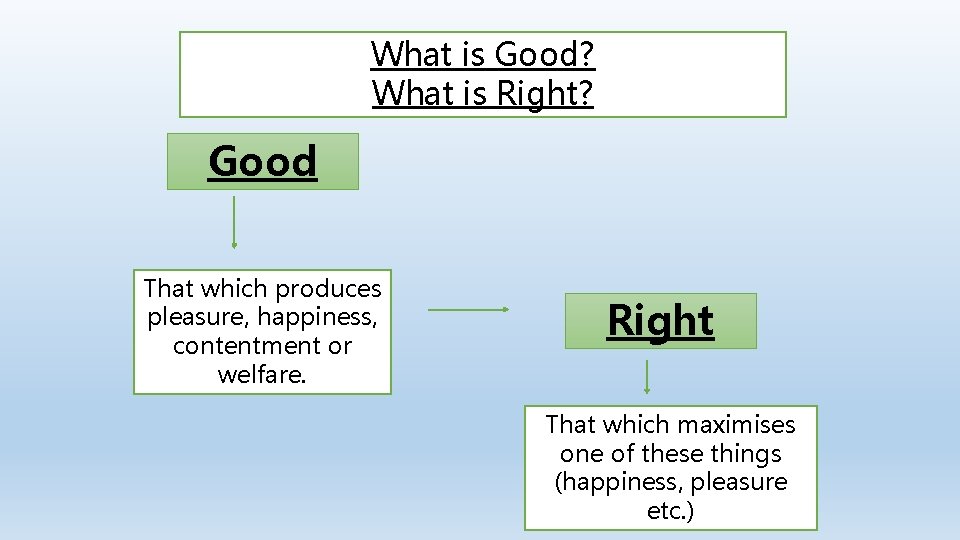 What is Good?
What is Right?

Good

That which produces pleasure, happiness, contentment or welfare.

Right

That which maximises one of these things (happiness, pleasure etc.)